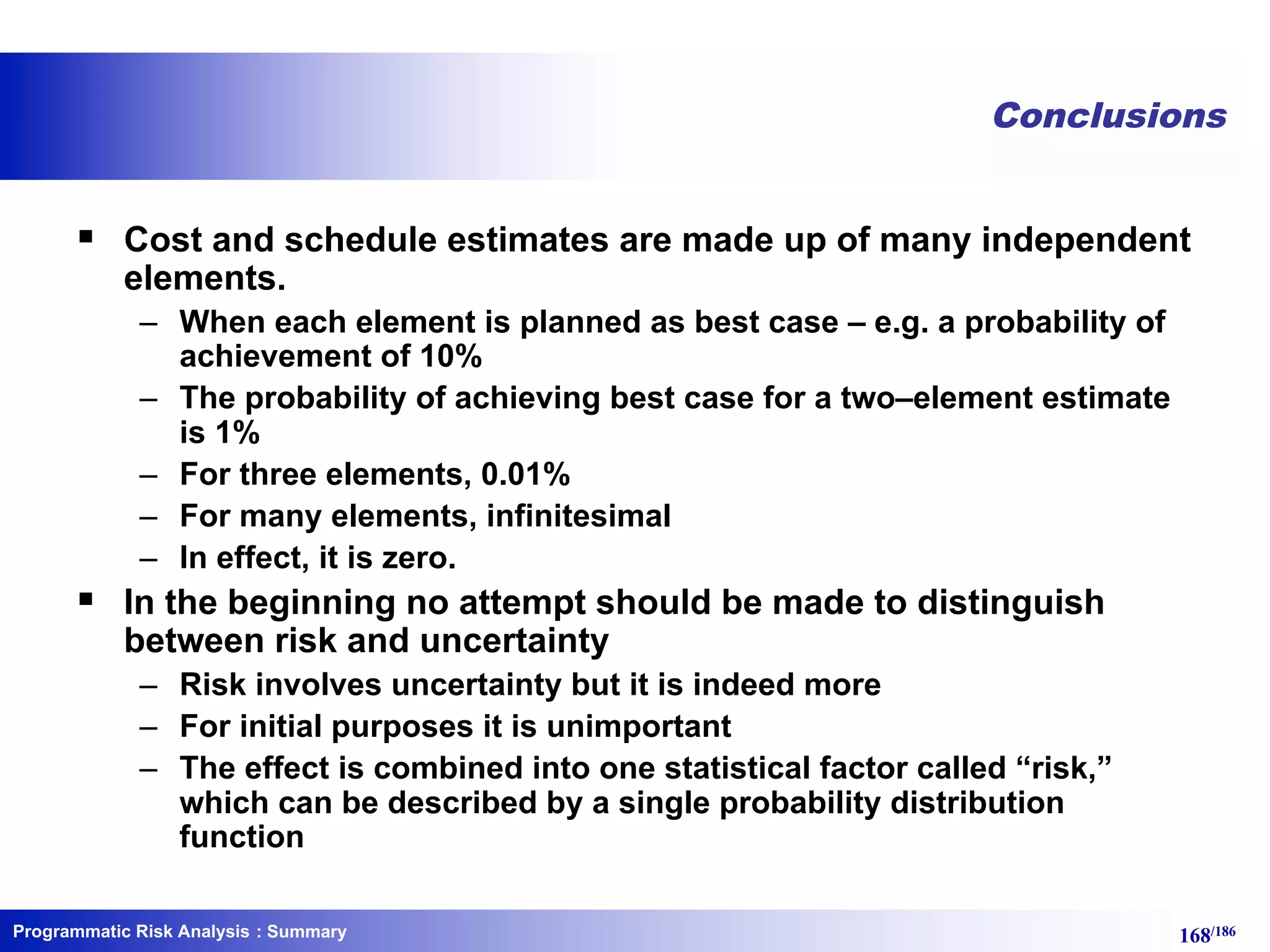 Conclusions

▪ Cost and schedule estimates are made up of many independent elements.

– When each element is planned as best case – e.g. a probability of achievement of 10%
– The probability of achieving best case for a two–element estimate is 1%
– For three elements, 0.01%
– For many elements, infinitesimal
– In effect, it is zero.

▪ In the beginning no attempt should be made to distinguish between risk and uncertainty

– Risk involves uncertainty but it is indeed more
– For initial purposes it is unimportant
– The effect is combined into one statistical factor called “risk,” which can be described by a single probability distribution function

Programmatic Risk Analysis : Summary

168/186